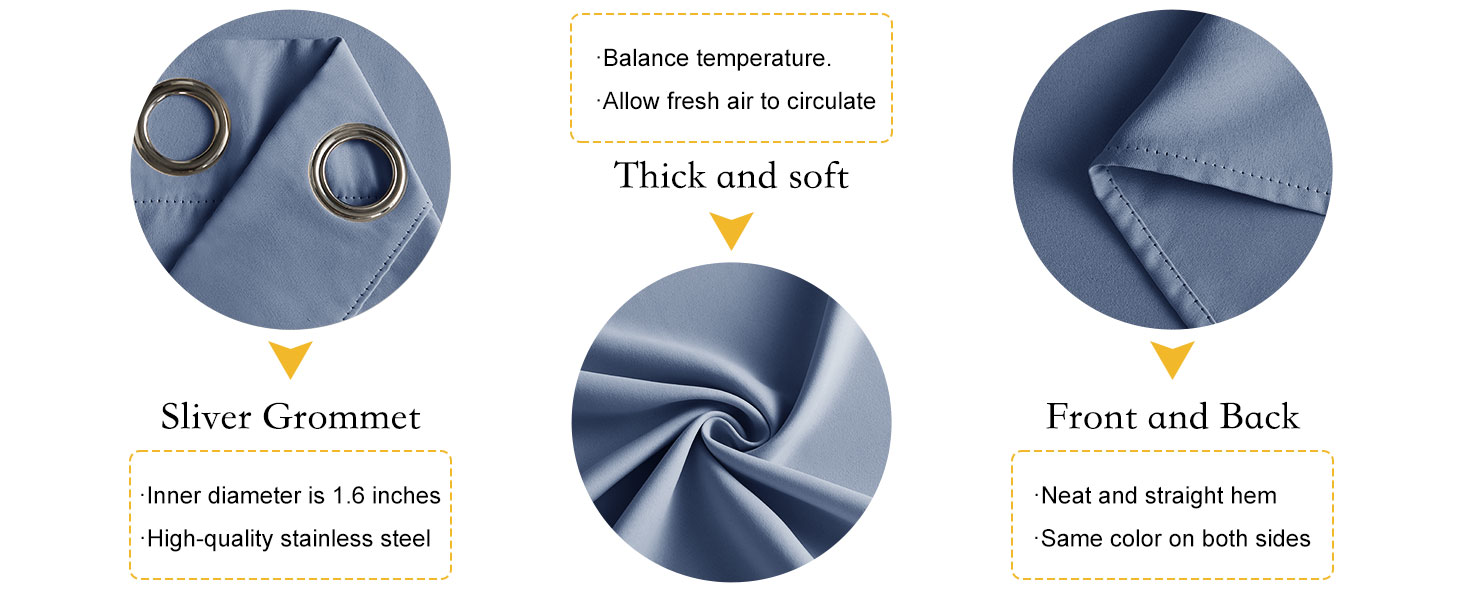 Sliver Grommet

·Inner diameter is 1.6 inches
·High-quality stainless steel

·Balance temperature.
·Allow fresh air to circulate

Thick and soft

Front and Back

·Neat and straight hem
·Same color on both sides